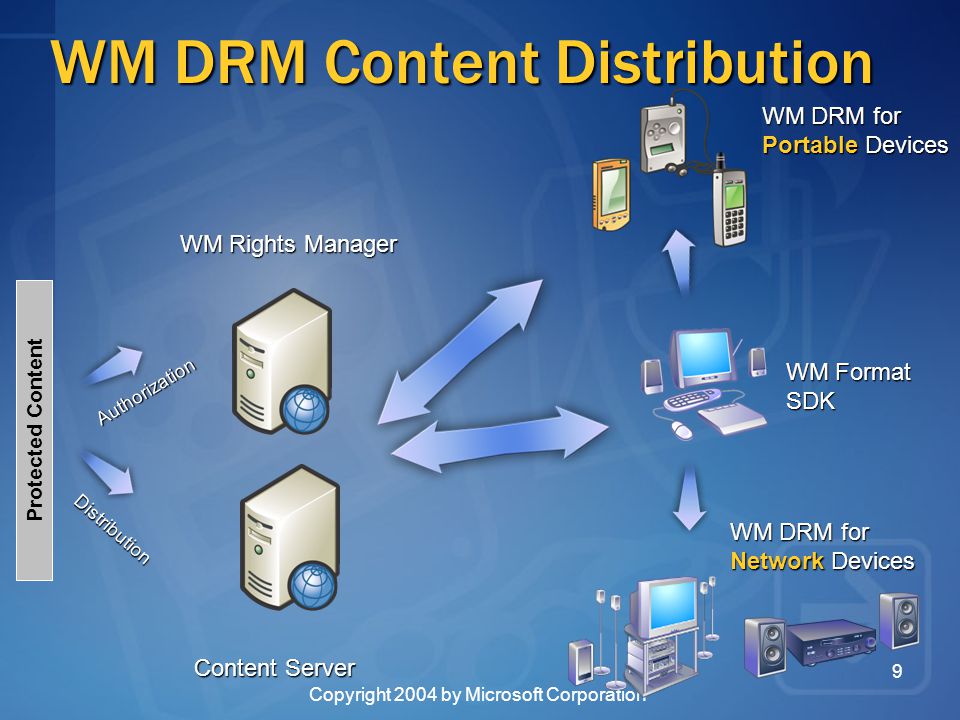 WM DRM Content Distribution

WM DRM for Portable Devices

WM Rights Manager

Protected Content

Authorization

Distribution

WM Format SDK

WM DRM for Network Devices

Content Server

9

Copyright 2004 by Microsoft Corporation